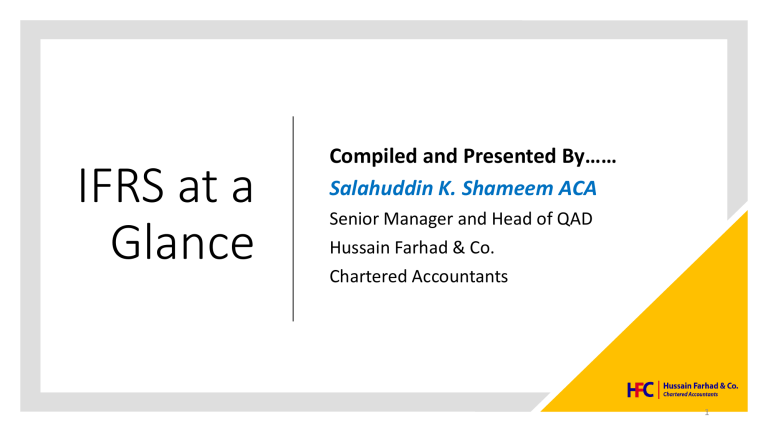 IFRS at a Glance

Compiled and Presented By……

Salahuddin K. Shameem ACA

Senior Manager and Head of QAD

Hussain Farhad & Co.

Chartered Accountants

HFC Hussain Farhad & Co.
Chartered Accountants

1